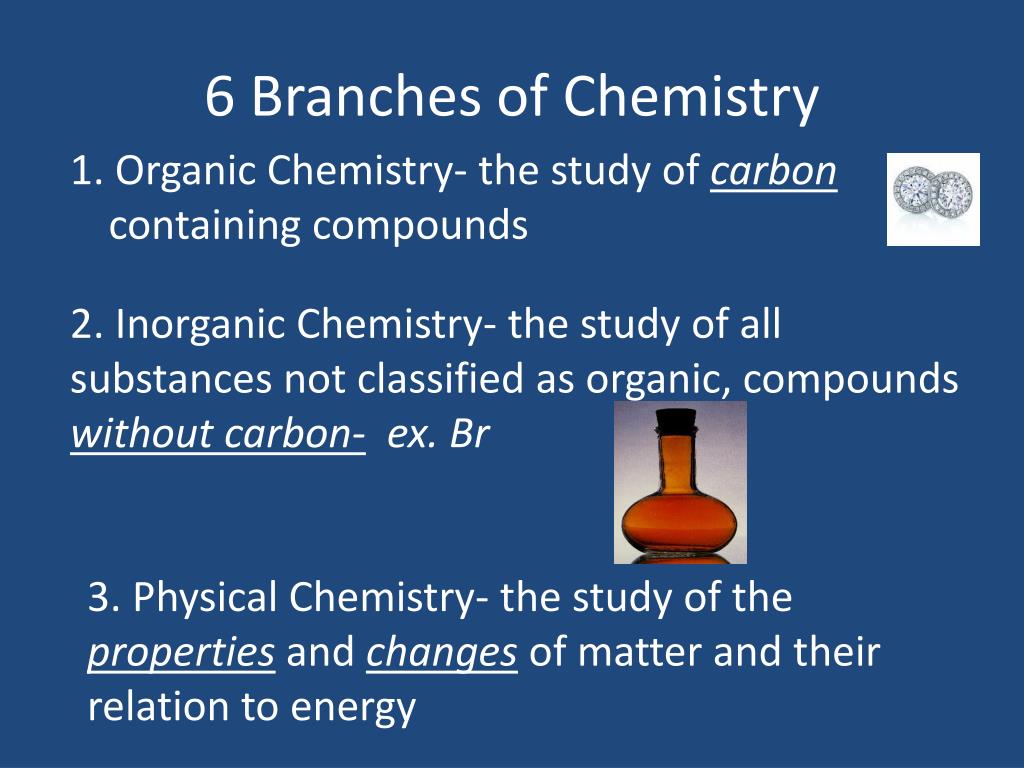 6 Branches of Chemistry

1. Organic Chemistry- the study of carbon containing compounds

2. Inorganic Chemistry- the study of all substances not classified as organic, compounds without carbon- ex. Br

3. Physical Chemistry- the study of the properties and changes of matter and their relation to energy